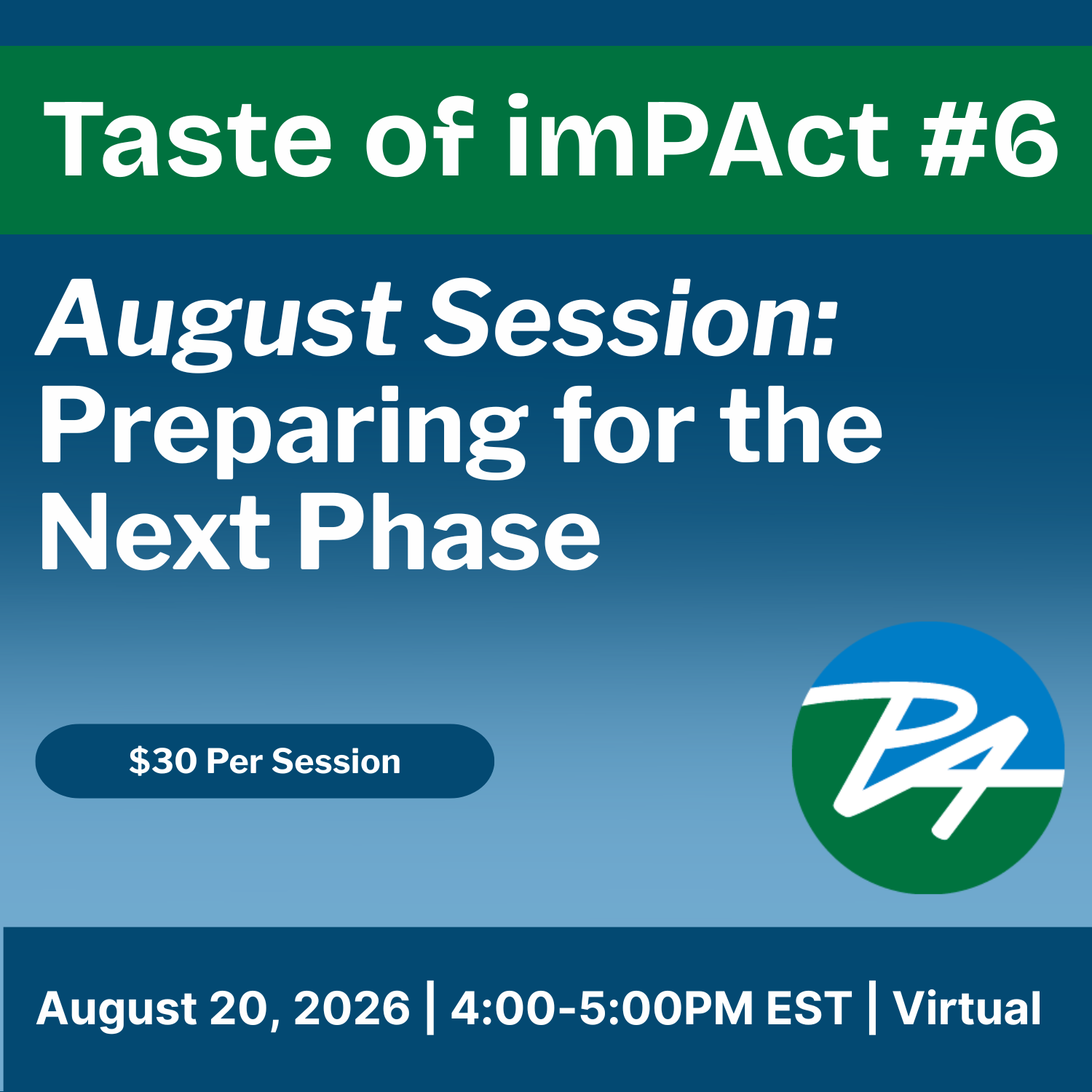 Taste of imPAct #6

August Session: Preparing for the Next Phase

$30 Per Session

PA

August 20, 2026 | 4:00-5:00PM EST | Virtual